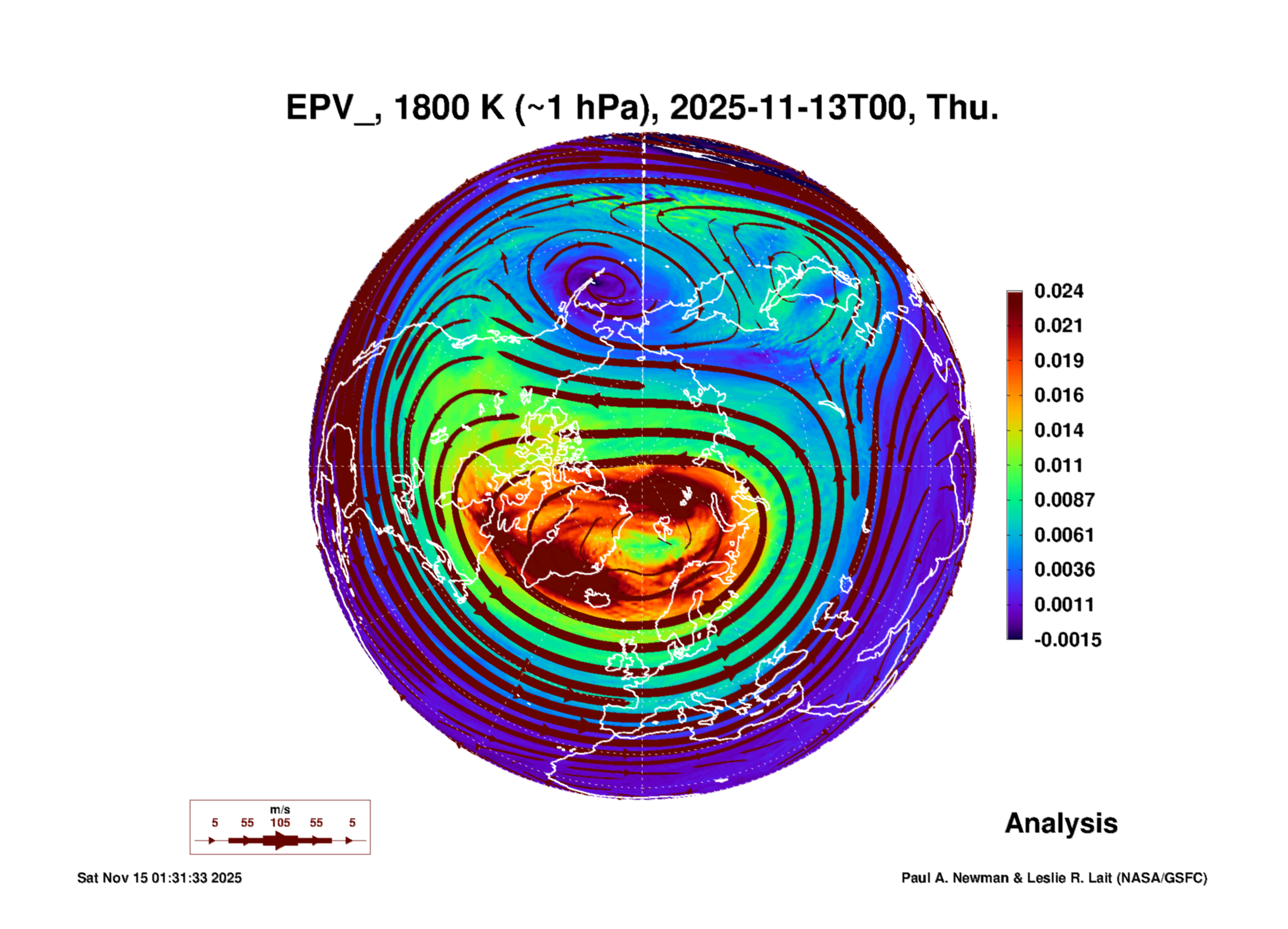 EPV_, 1800 K (~1 hPa), 2025-11-13T00, Thu.

0.024
0.021
0.019
0.016
0.014
0.011
0.0087
0.0061
0.0036
0.0011
-0.0015

m/s
5 55 105 55 5

Analysis

Sat Nov 15 01:31:33 2025

Paul A. Newman & Leslie R. Lait (NASA/GSFC)